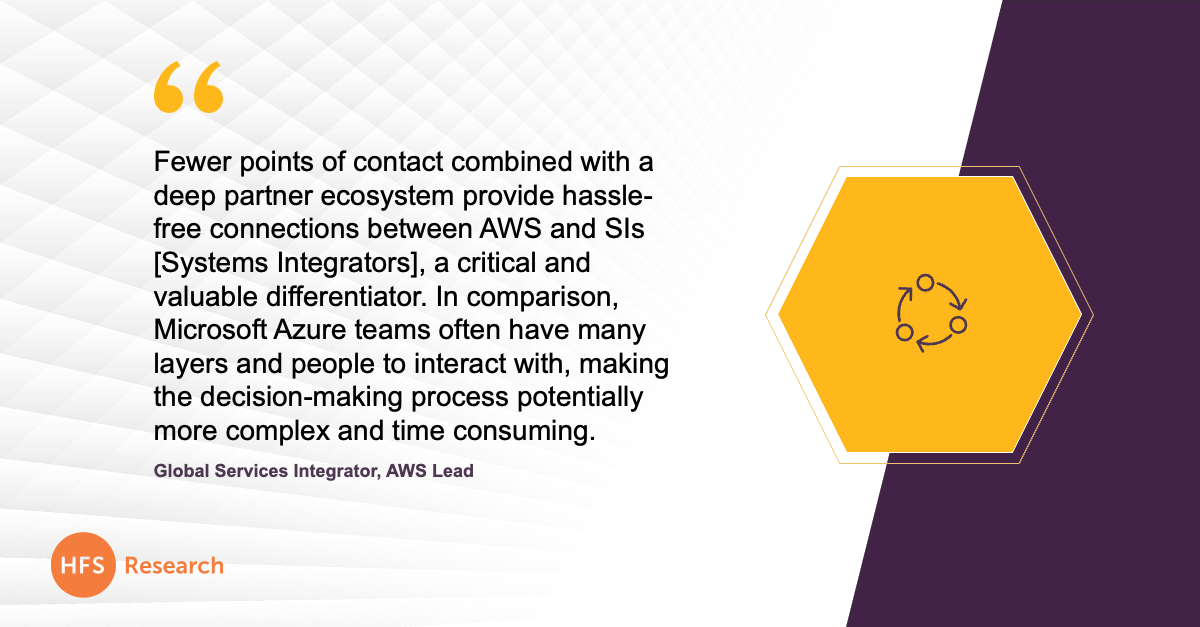 “

Fewer points of contact combined with a deep partner ecosystem provide hassle-free connections between AWS and SIs [Systems Integrators], a critical and valuable differentiator. In comparison, Microsoft Azure teams often have many layers and people to interact with, making the decision-making process potentially more complex and time consuming.

Global Services Integrator, AWS Lead

HFS Research